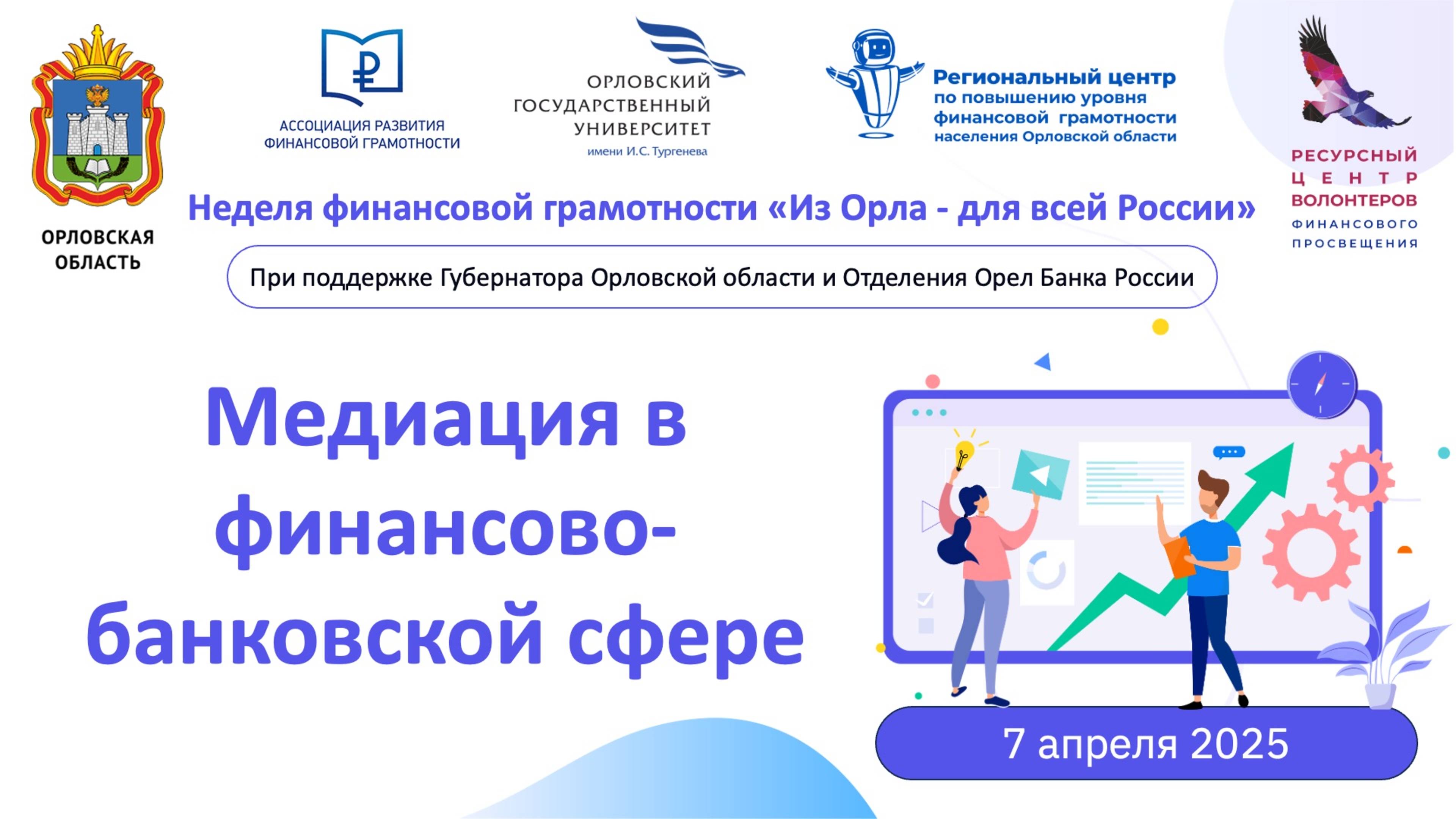 ОРЛОВСКАЯ ОБЛАСТЬ

АССОЦИАЦИЯ РАЗВИТИЯ ФИНАНСОВОЙ ГРАМОТНОСТИ

ОРЛОВСКИЙ ГОСУДАРСТВЕННЫЙ УНИВЕРСИТЕТ имени И.С. Тургенева

Региональный центр по повышению уровня финансовой грамотности населения Орловской области

РЕСУРСНЫЙ ЦЕНТР ВОЛОНТЕРОВ ФИНАНСОВОГО ПРОСВЕЩЕНИЯ

Неделя финансовой грамотности «Из Орла - для всей России»

При поддержке Губернатора Орловской области и Отделения Орел Банка России

Медиация в финансово-банковской сфере

7 апреля 2025